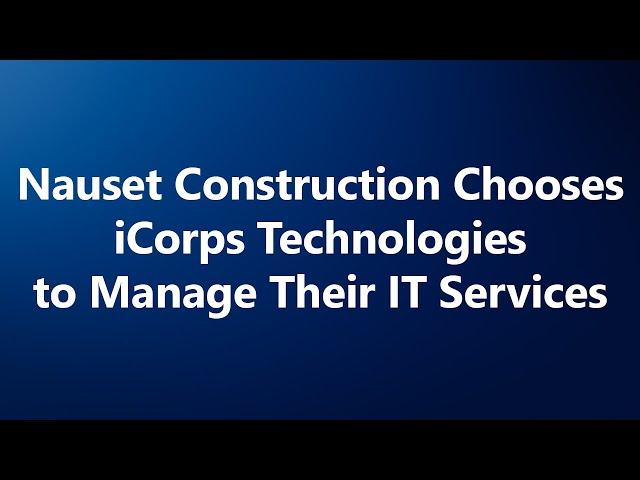 Nauset Construction Chooses iCorps Technologies to Manage Their IT Services